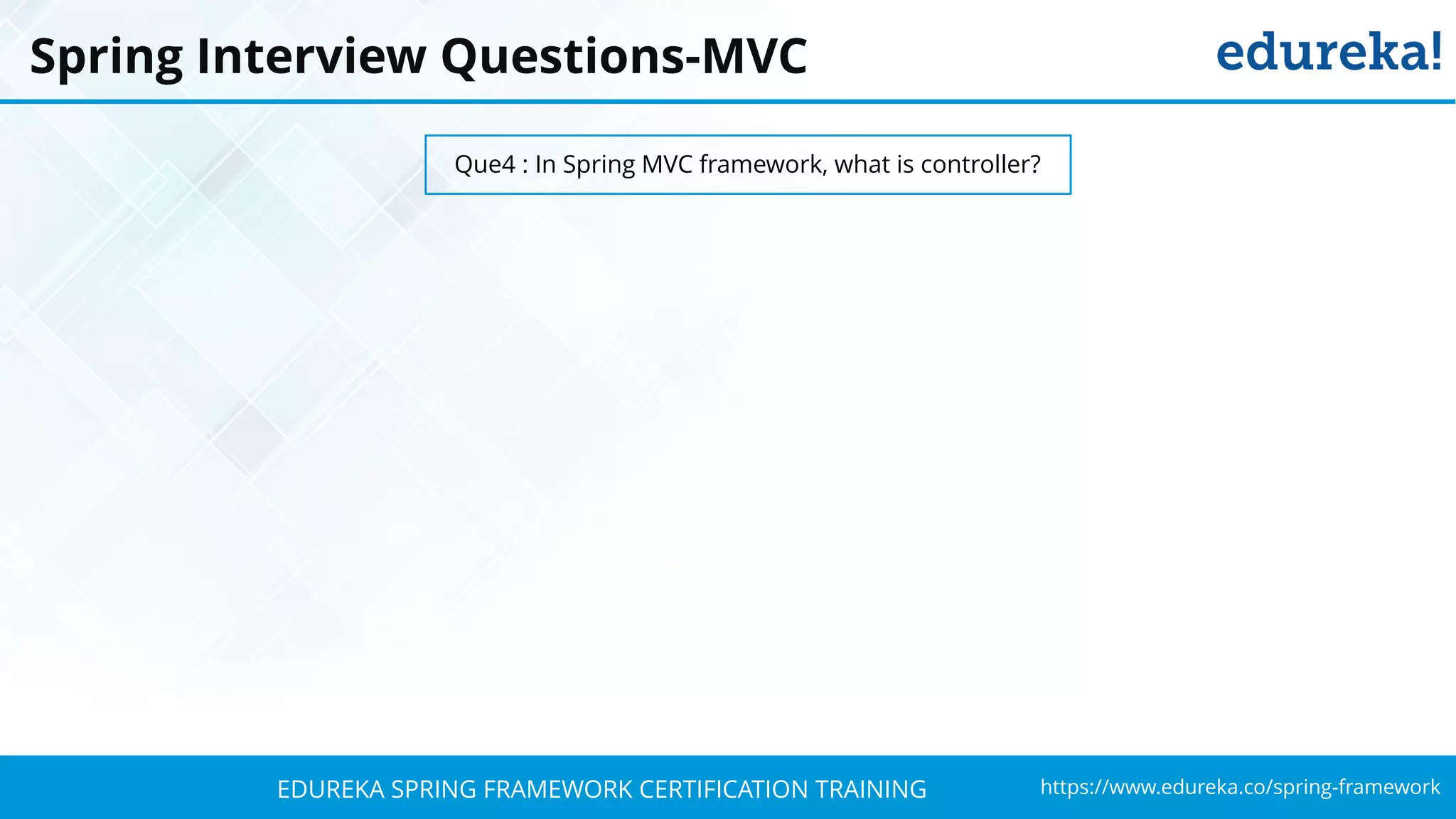 Spring Interview Questions-MVC

edureka!

Que4 : In Spring MVC framework, what is controller?

EDUREKA SPRING FRAMEWORK CERTIFICATION TRAINING

https://www.edureka.co/spring-framework